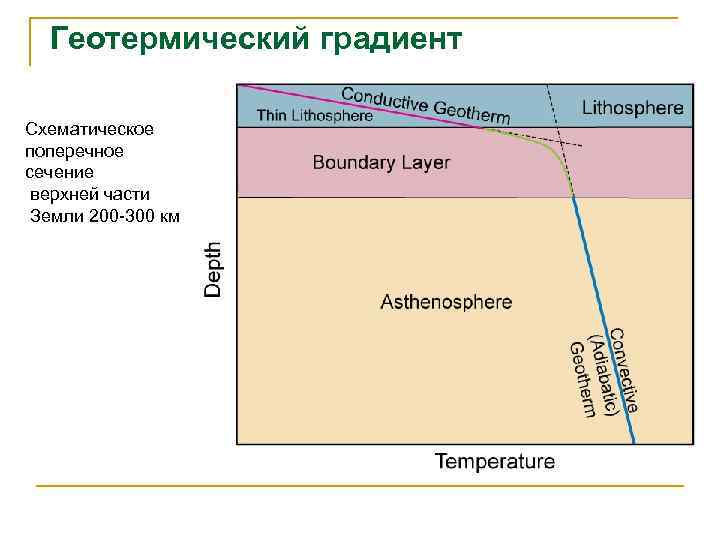 Геотермический градиент

Схематическое поперечное сечение верхней части Земли 200-300 км

Conductive Geotherm
Thin Lithosphere
Lithosphere
Boundary Layer
Depth
Asthenosphere
Convective (Adiabatic) Geotherm
Temperature